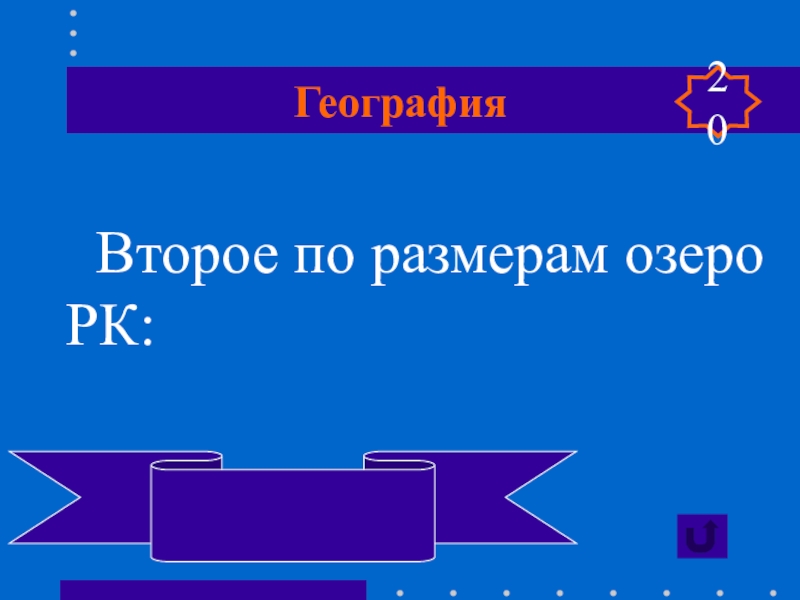 География

20

Второе по размерам озеро РК: